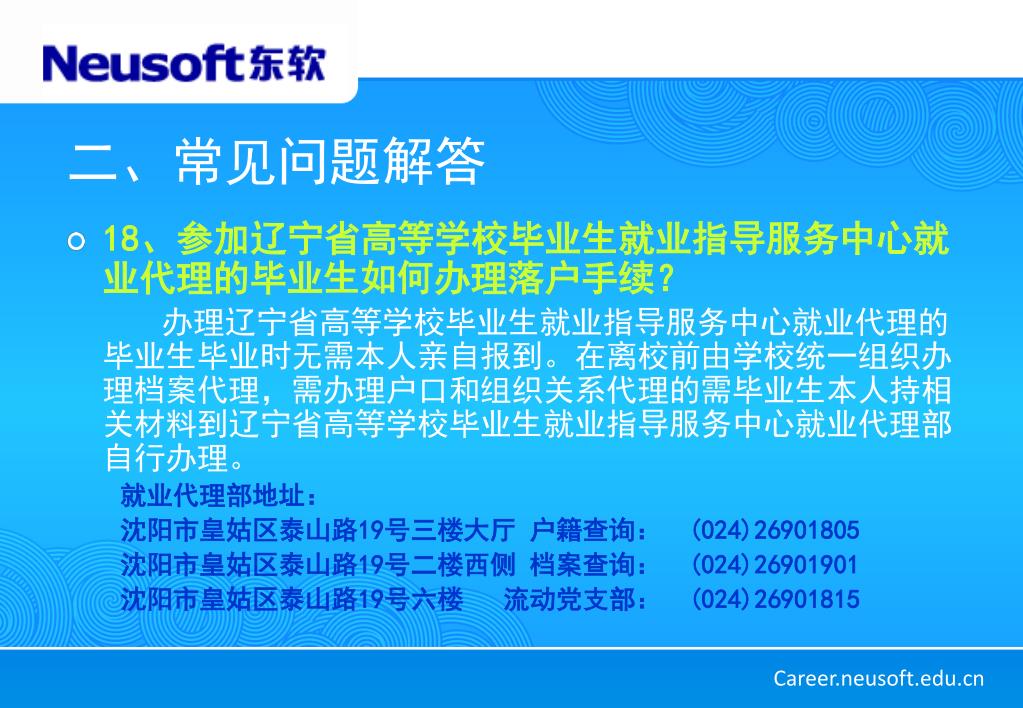 Neusoft东软

二、常见问题解答

18、参加辽宁省高等学校毕业生就业指导服务中心就业代理的毕业生如何办理落户手续？

办理辽宁省高等学校毕业生就业指导服务中心就业代理的毕业生毕业时无需本人亲自报到。在离校前由学校统一组织办理档案代理，需办理户口和组织关系代理的需毕业生本人持相关材料到辽宁省高等学校毕业生就业指导服务中心就业代理部自行办理。

就业代理部地址：
沈阳市皇姑区泰山路19号三楼大厅 户籍查询： (024)26901805
沈阳市皇姑区泰山路19号二楼西侧 档案查询： (024)26901901
沈阳市皇姑区泰山路19号六楼 流动党支部： (024)26901815

Career.neusoft.edu.cn